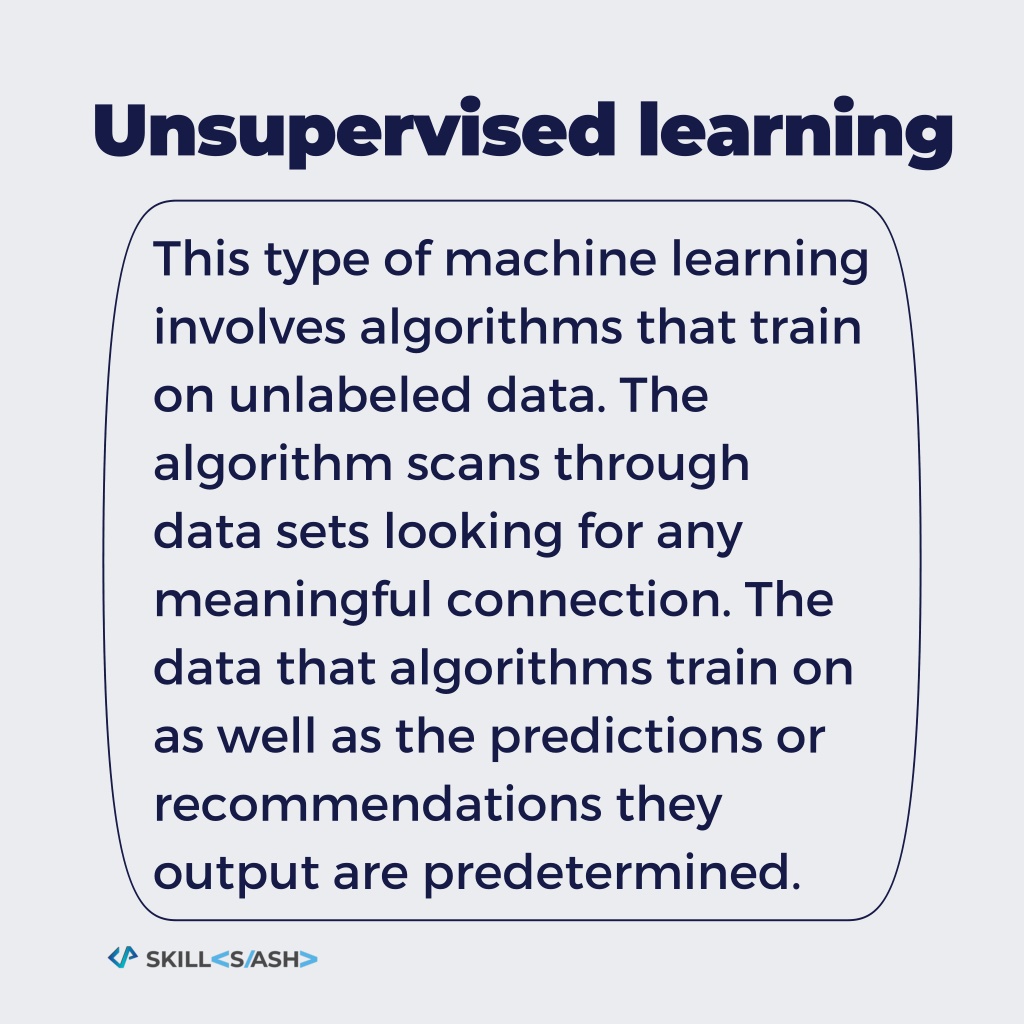 Unsupervised learning

This type of machine learning involves algorithms that train on unlabeled data. The algorithm scans through data sets looking for any meaningful connection. The data that algorithms train on as well as the predictions or recommendations they output are predetermined.

SKILL<S/ASH>